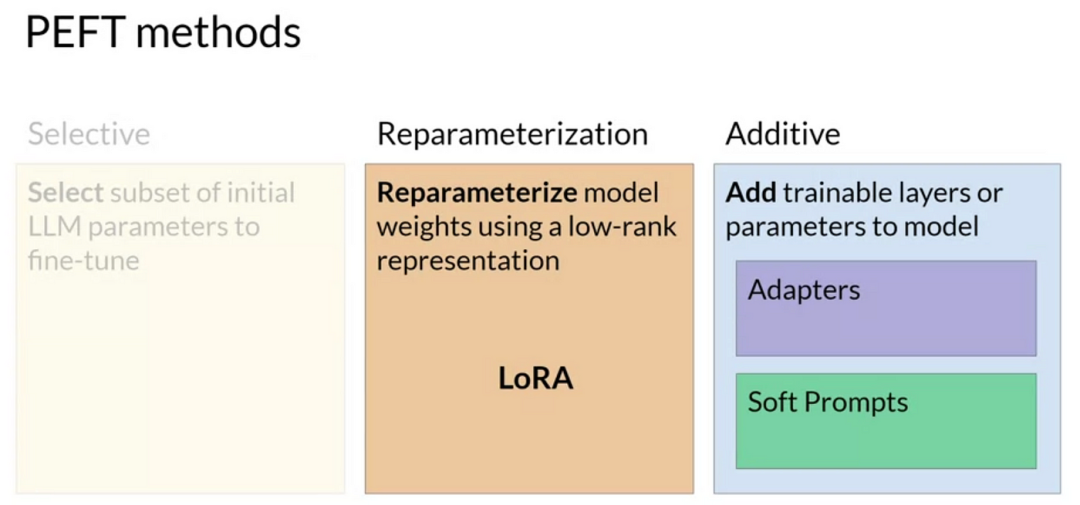 PEFT methods

Selective

Select subset of initial LLM parameters to fine-tune

Reparameterization

Reparameterize model weights using a low-rank representation

LoRA

Additive

Add trainable layers or parameters to model

Adapters

Soft Prompts